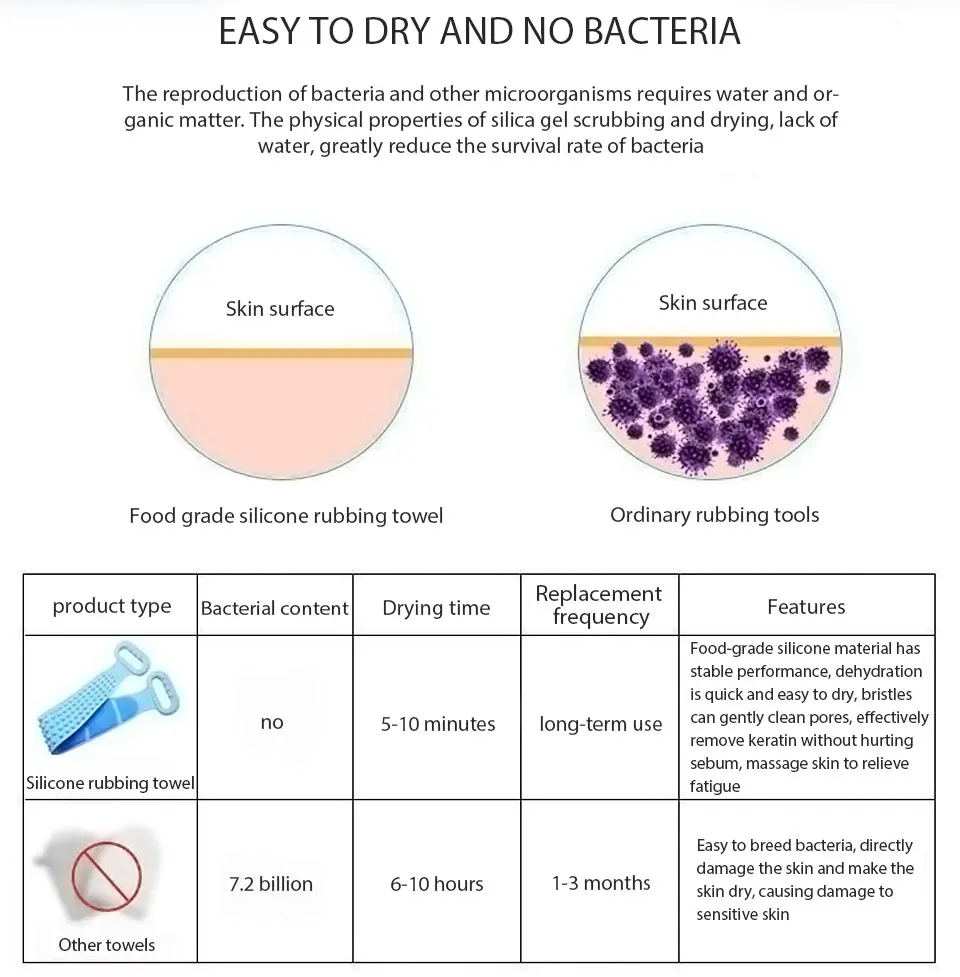 EASY TO DRY AND NO BACTERIA

The reproduction of bacteria and other microorganisms requires water and organic matter. The physical properties of silica gel scrubbing and drying, lack of water, greatly reduce the survival rate of bacteria

Skin surface

Food grade silicone rubbing towel

Skin surface

Ordinary rubbing tools

| product type | Bacterial content | Drying time | Replacement frequency | Features |
|---|---|---|---|---|
| Silicone rubbing towel | no | 5-10 minutes | long-term use | Food-grade silicone material has stable performance, dehydration is quick and easy to dry, bristles can gently clean pores, effectively remove keratin without hurting sebum, massage skin to relieve fatigue |
| Other towels | 7.2 billion | 6-10 hours | 1-3 months | Easy to breed bacteria, directly damage the skin and make the skin dry, causing damage to sensitive skin |